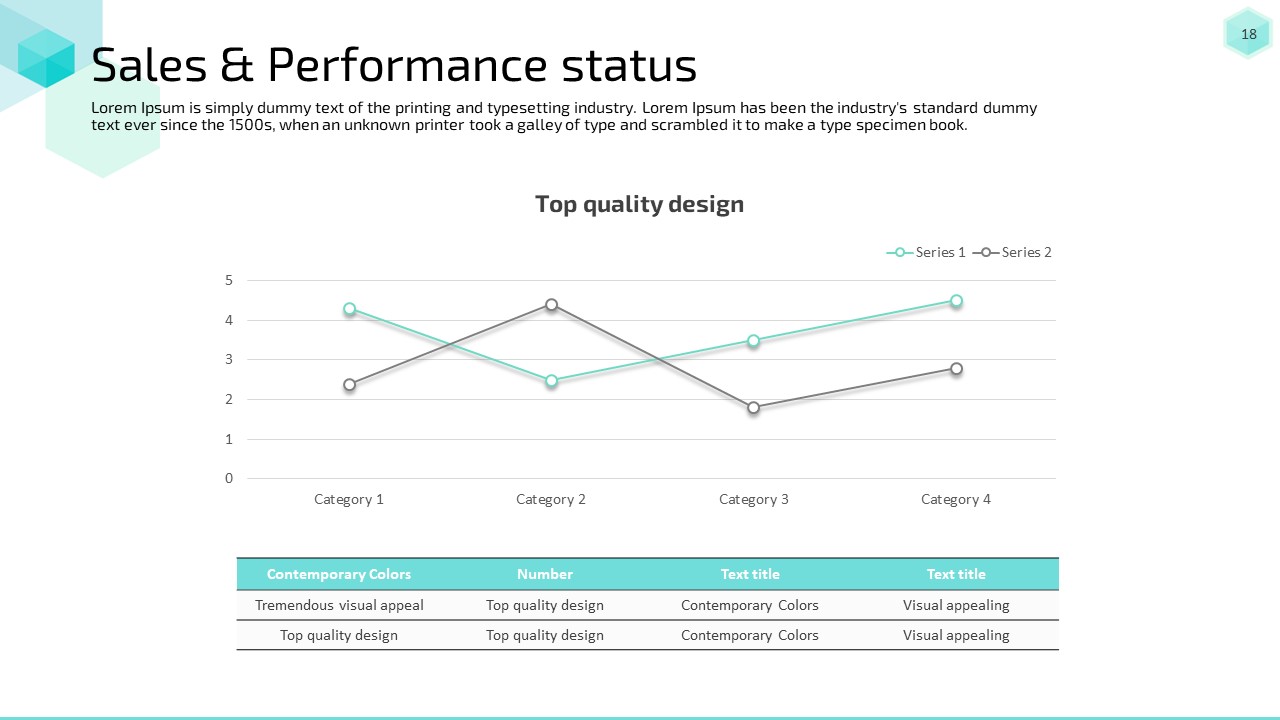 18

Sales & Performance status

Lorem Ipsum is simply dummy text of the printing and typesetting industry. Lorem Ipsum has been the industry's standard dummy text ever since the 1500s, when an unknown printer took a galley of type and scrambled it to make a type specimen book.

Top quality design

Series 1 Series 2

5
4
3
2
1
0

Category 1 Category 2 Category 3 Category 4

| Contemporary Colors | Number | Text title | Text title |
|---|---|---|---|
| Tremendous visual appeal | Top quality design | Contemporary Colors | Visual appealing |
| Top quality design | Top quality design | Contemporary Colors | Visual appealing |